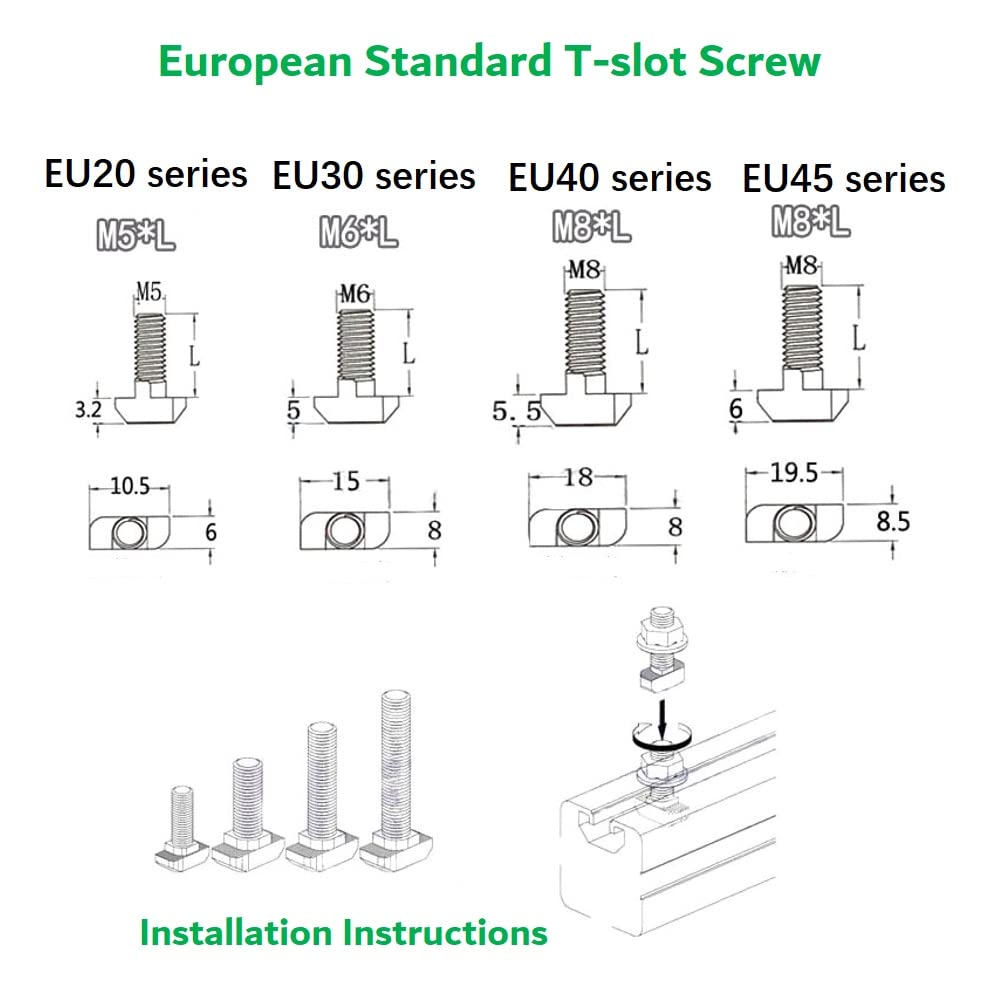 European Standard T-slot Screw

EU20 series
M5*L
M5
L
3.2
10.5
6

EU30 series
M6*L
M6
L
5
15
8

EU40 series
M8*L
M8
L
5.5
18
8

EU45 series
M8*L
M8
L
6
19.5
8.5

Installation Instructions